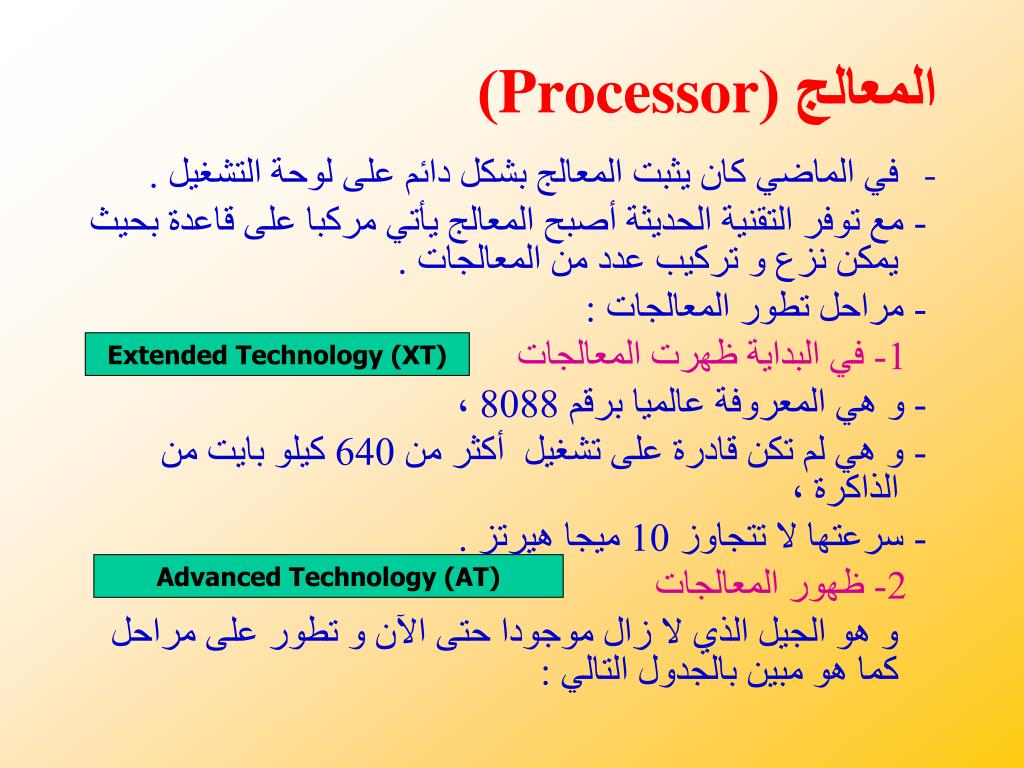 المعالج (Processor)

- في الماضي كان يثبت المعالج بشكل دائم على لوحة التشغيل .

- مع توفر التقنية الحديثة أصبح المعالج يأتي مركبا على قاعدة بحيث يمكن نزع و تركيب عدد من المعالجات .

- مراحل تطور المعالجات :

1- في البداية ظهرت المعالجات

Extended Technology (XT)

- و هي المعروفة عالميا برقم 8088 ،

- و هي لم تكن قادرة على تشغيل أكثر من 640 كيلو بايت من الذاكرة ،

- سرعتها لا تتجاوز 10 ميجا هيرتز .

2- ظهور المعالجات

Advanced Technology (AT)

و هو الجيل الذي لا زال موجودا حتى الآن و تطور على مراحل كما هو مبين بالجدول التالي :